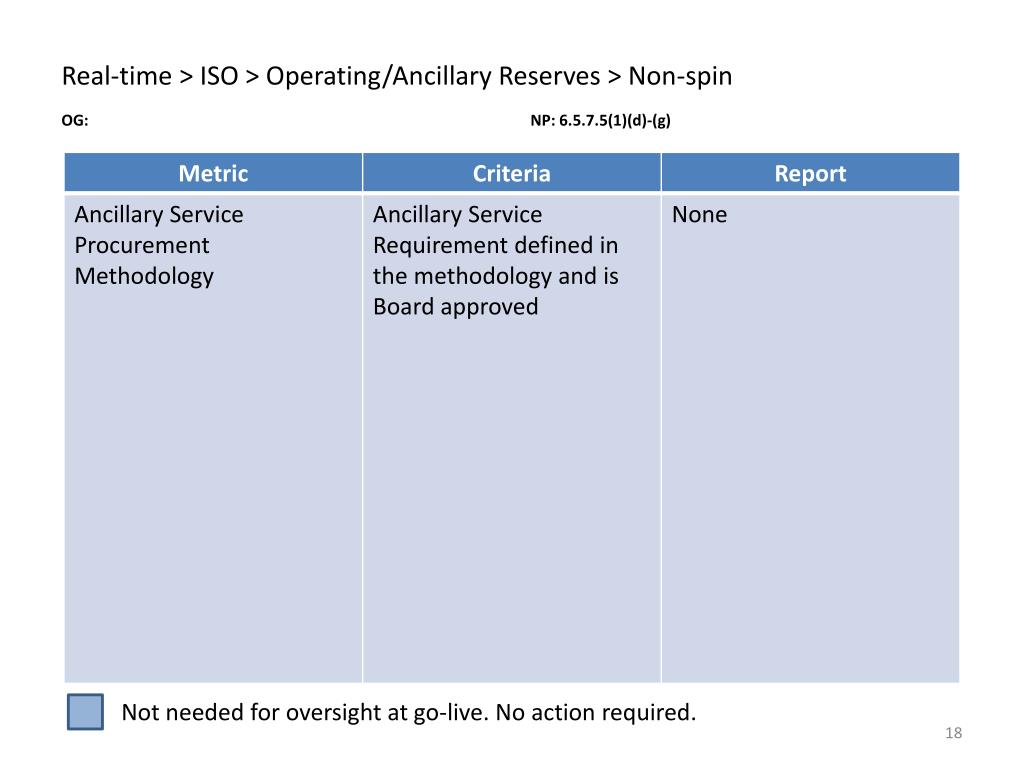 Real-time > ISO > Operating/Ancillary Reserves > Non-spin

OG:

NP: 6.5.7.5(1)(d)-(g)

| Metric | Criteria | Report |
|---|---|---|
| Ancillary Service Procurement Methodology | Ancillary Service Requirement defined in the methodology and is Board approved | None |

Not needed for oversight at go-live. No action required.

18